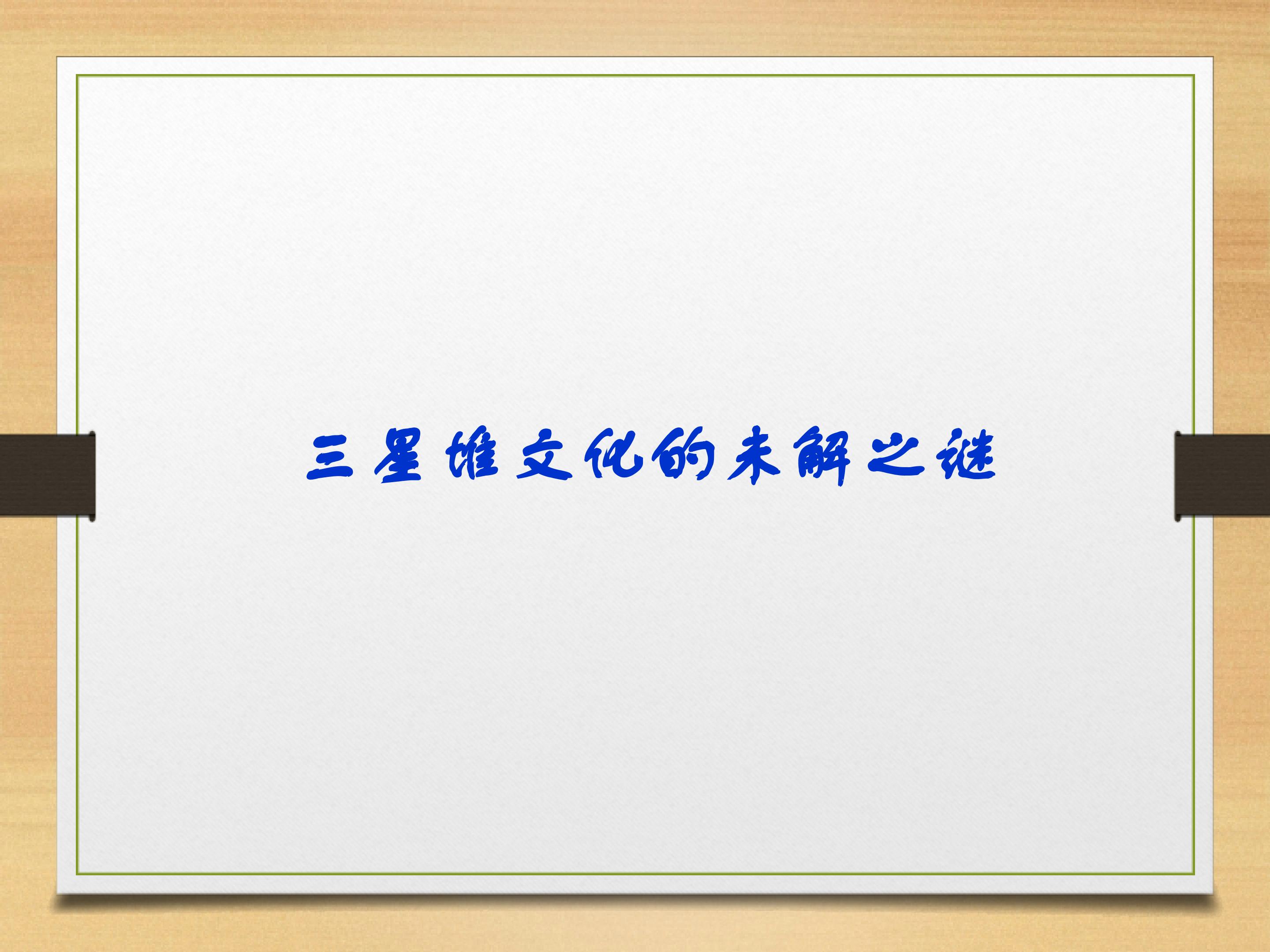 三星堆文化的未解之谜